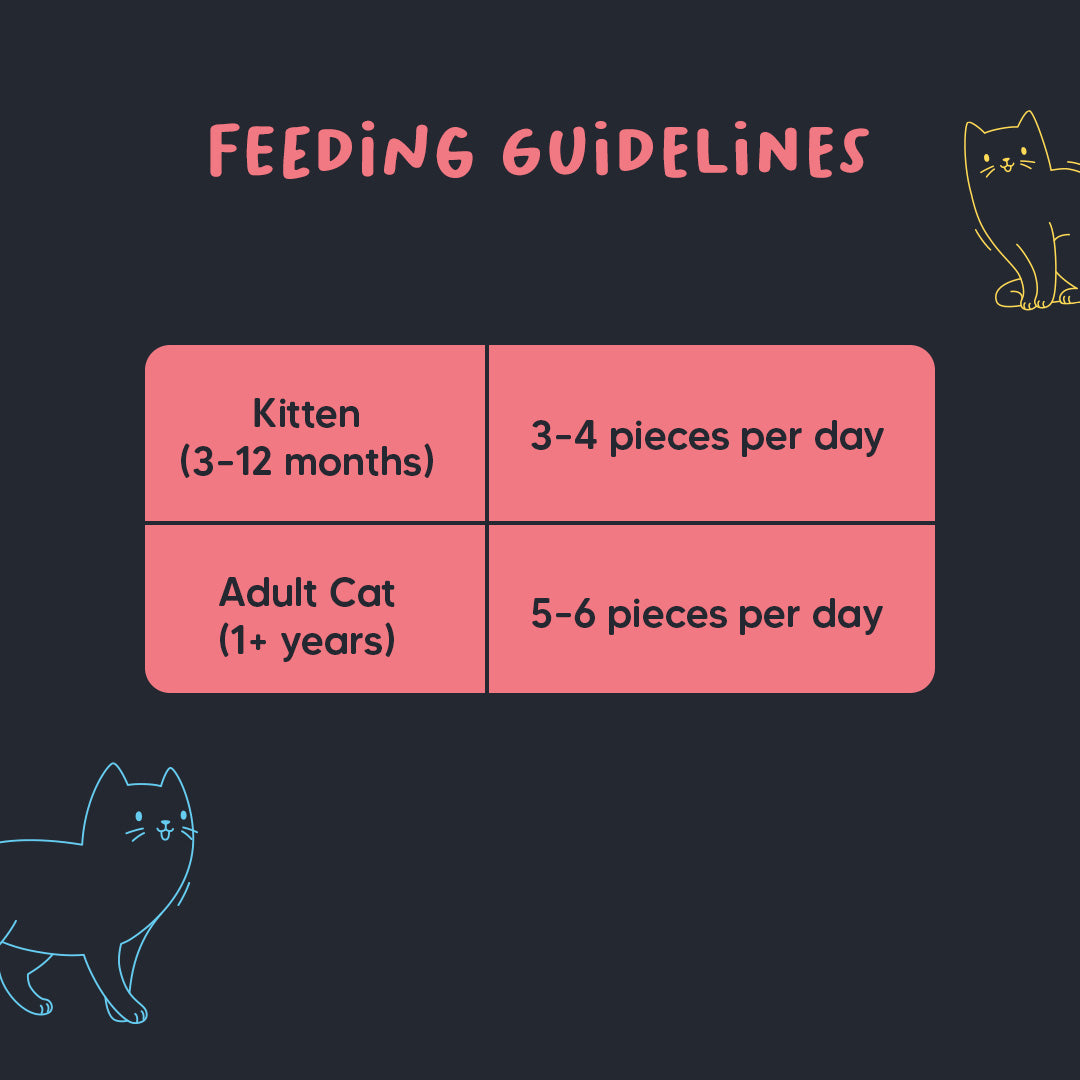 FEEDING GUIDELINES

| Kitten (3-12 months) | 3-4 pieces per day |
|---|---|
| Adult Cat (1+ years) | 5-6 pieces per day |